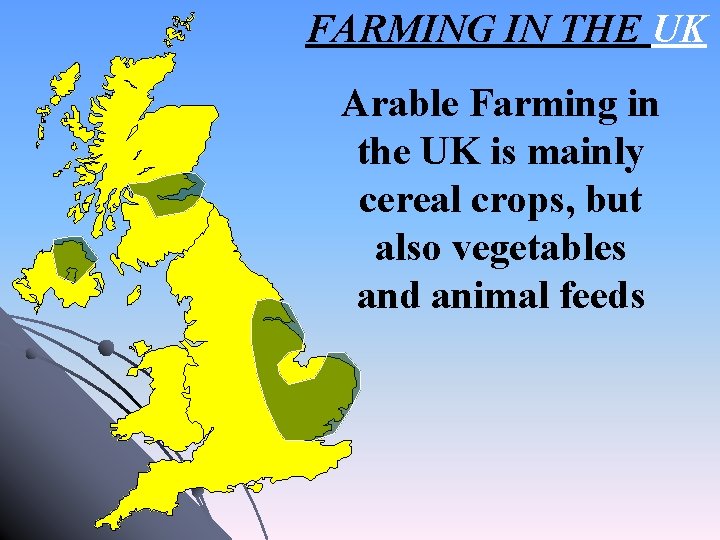 FARMING IN THE UK

Arable Farming in the UK is mainly cereal crops, but also vegetables and animal feeds